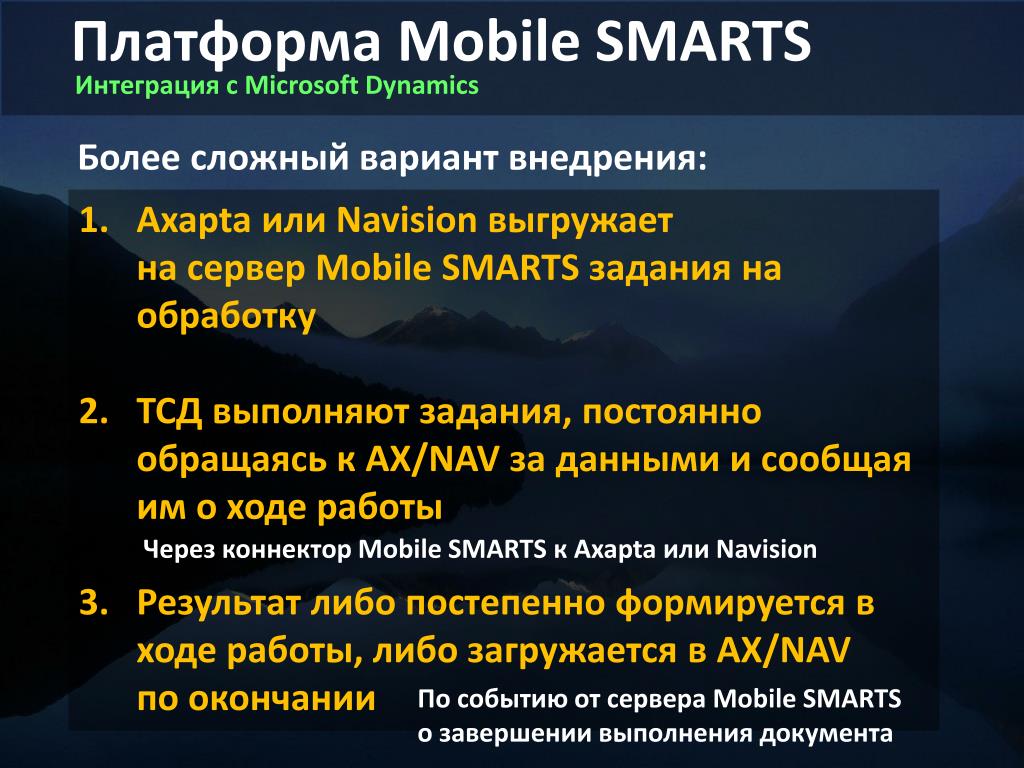 Платформа Mobile SMARTS
Интеграция с Microsoft Dynamics

Более сложный вариант внедрения:

1. Axapta или Navision выгружает на сервер Mobile SMARTS задания на обработку

2. ТСД выполняют задания, постоянно обращаясь к AX/NAV за данными и сообщая им о ходе работы

Через коннектор Mobile SMARTS к Axapta или Navision

3. Результат либо постепенно формируется в ходе работы, либо загружается в AX/NAV по окончании

По событию от сервера Mobile SMARTS о завершении выполнения документа